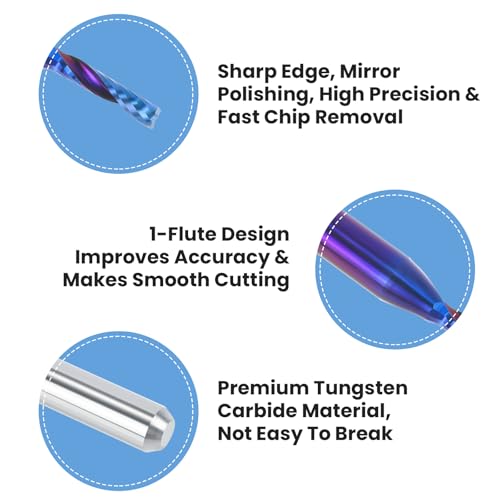 Sharp Edge, Mirror Polishing, High Precision & Fast Chip Removal

1-Flute Design Improves Accuracy & Makes Smooth Cutting

Premium Tungsten Carbide Material, Not Easy To Break